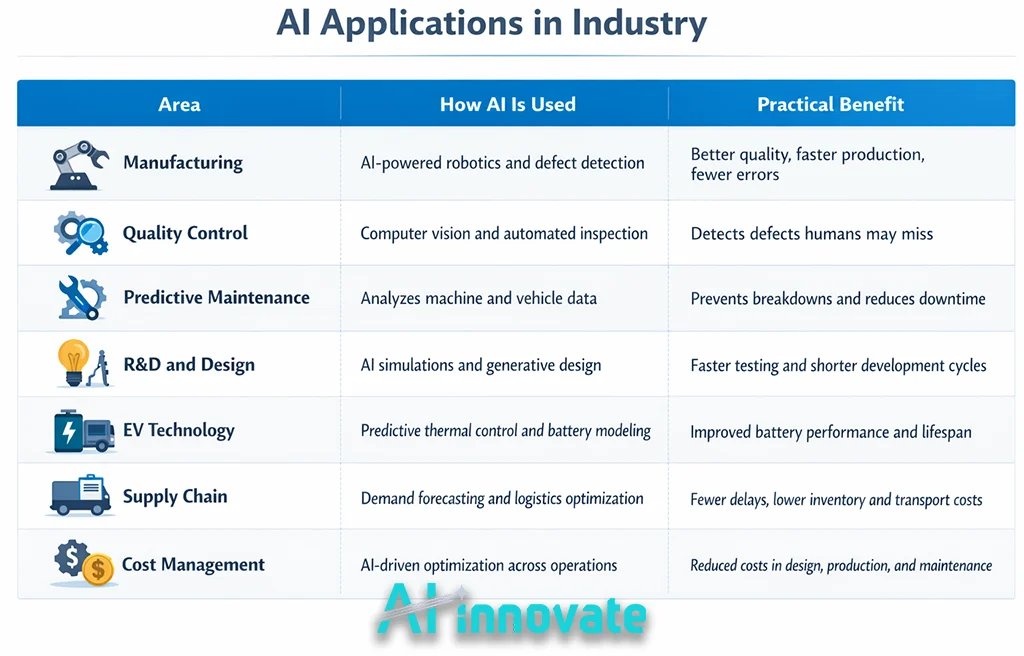 AI Applications in Industry

| Area | How AI Is Used | Practical Benefit |
|---|---|---|
| Manufacturing | AI-powered robotics and defect detection | Better quality, faster production, fewer errors |
| Quality Control | Computer vision and automated inspection | Detects defects humans may miss |
| Predictive Maintenance | Analyzes machine and vehicle data | Prevents breakdowns and reduces downtime |
| R&D and Design | AI simulations and generative design | Faster testing and shorter development cycles |
| EV Technology | Predictive thermal control and battery modeling | Improved battery performance and lifespan |
| Supply Chain | Demand forecasting and logistics optimization | Fewer delays, lower inventory and transport costs |
| Cost Management | AI-driven optimization across operations | Reduced costs in design, production, and maintenance |

AI innovate